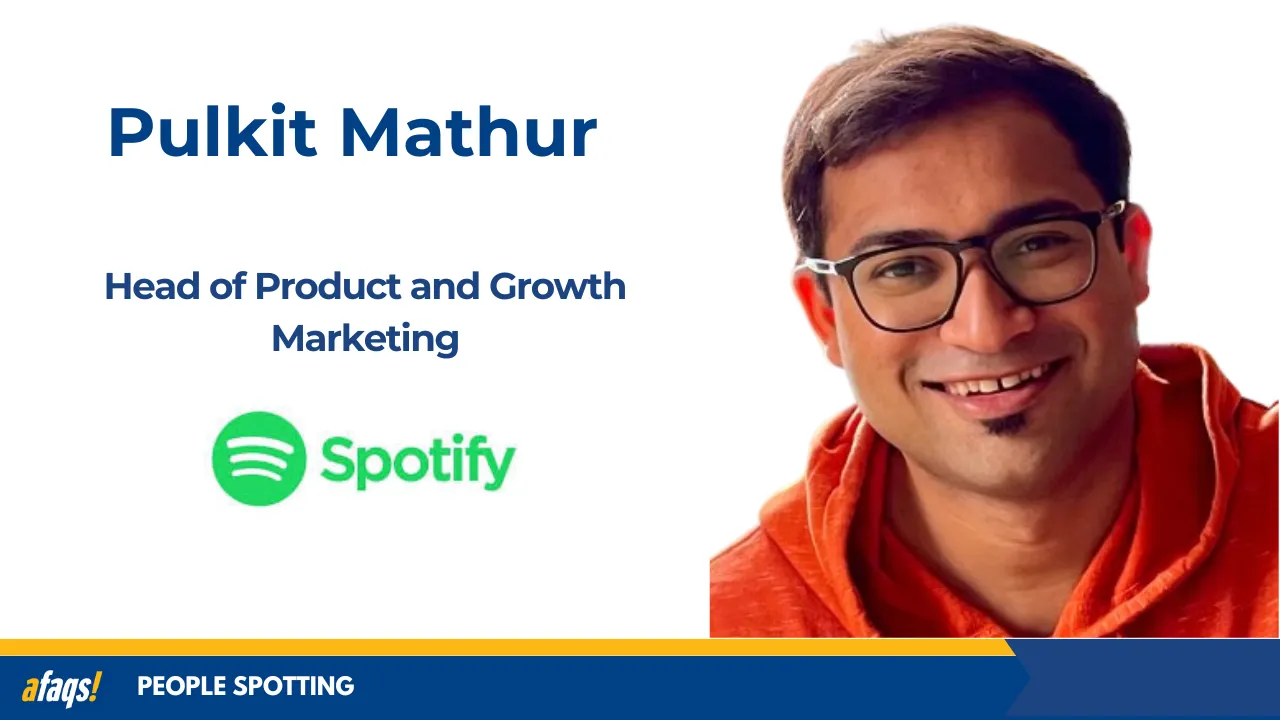 Pulkit Mathur

Head of Product and Growth Marketing

Spotify

afaqs! PEOPLE SPOTTING